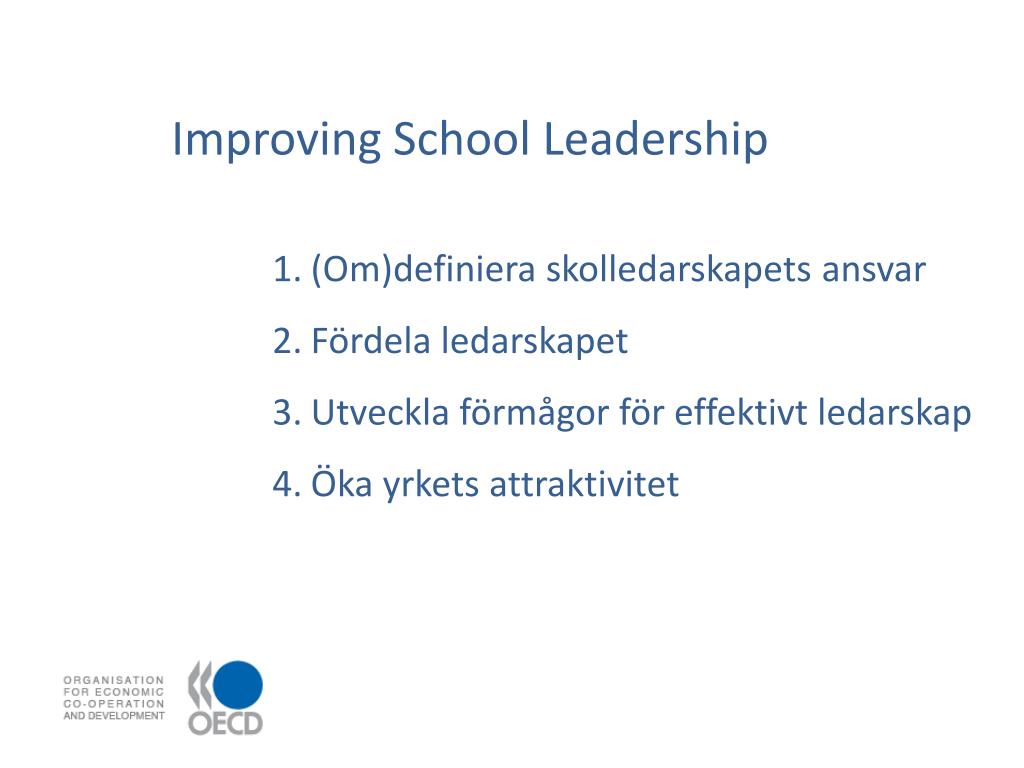 Improving School Leadership

1. (Om)definiera skolledarskapets ansvar
2. Fördela ledarskapet
3. Utveckla förmågor för effektivt ledarskap
4. Öka yrkets attraktivitet

ORGANISATION FOR ECONOMIC CO-OPERATION AND DEVELOPMENT

OECD